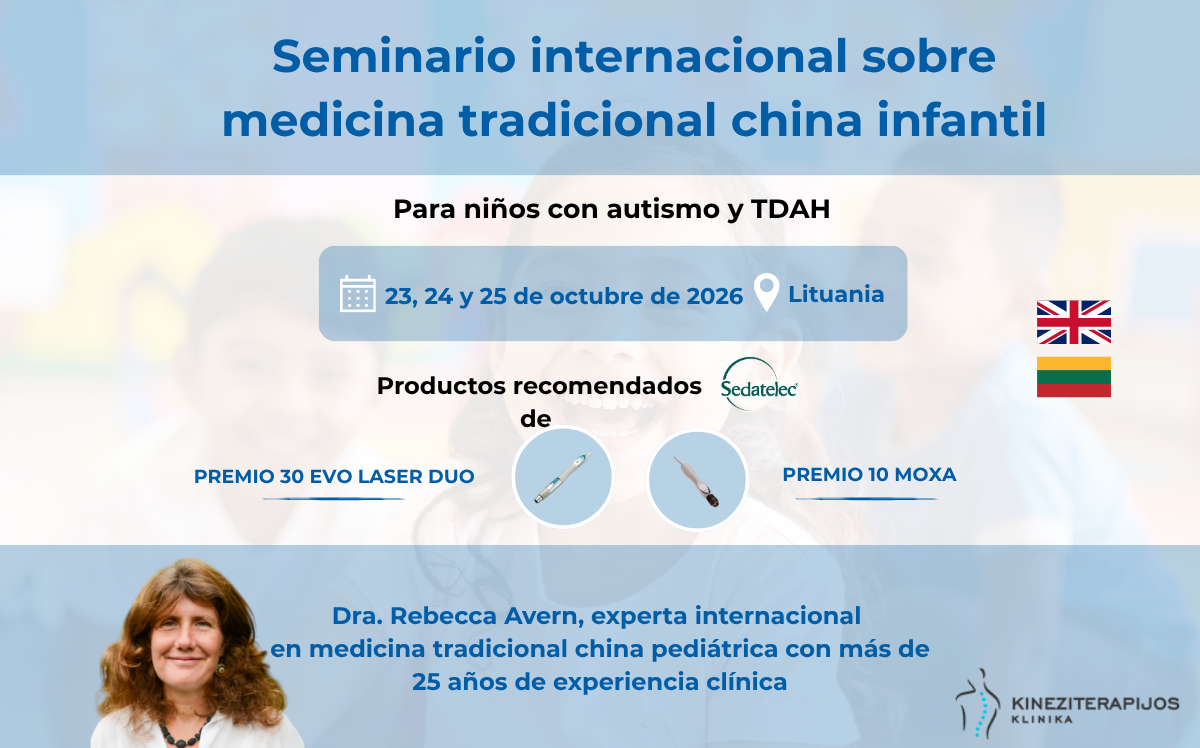 Seminario internacional sobre medicina tradicional china infantil

Para niños con autismo y TDAH

23, 24 y 25 de octubre de 2026 Lituania

Productos recomendados de Sedatelec

PREMIO 30 EVO LASER DUO

PREMIO 10 MOXA

Dra. Rebecca Avern, experta internacional en medicina tradicional china pediátrica con más de 25 años de experiencia clínica

KINEZITERAPIJOS KLINIKA